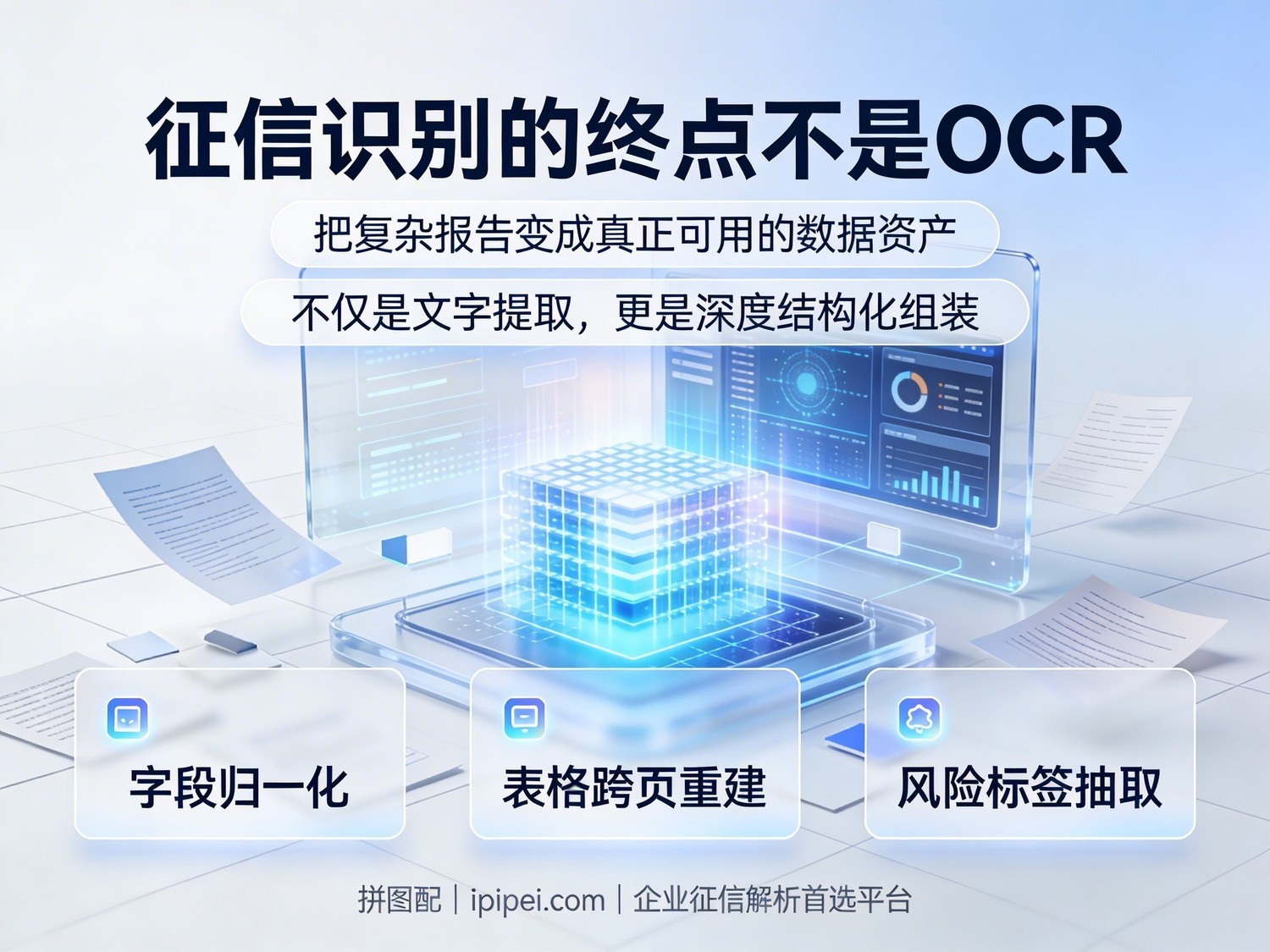 征信识别的终点不是OCR

把复杂报告变成真正可用的数据资产

不仅是文字提取，更是深度结构化组装

字段归一化

表格跨页重建

风险标签抽取

拼图配 | ipipei.com | 企业征信解析首选平台